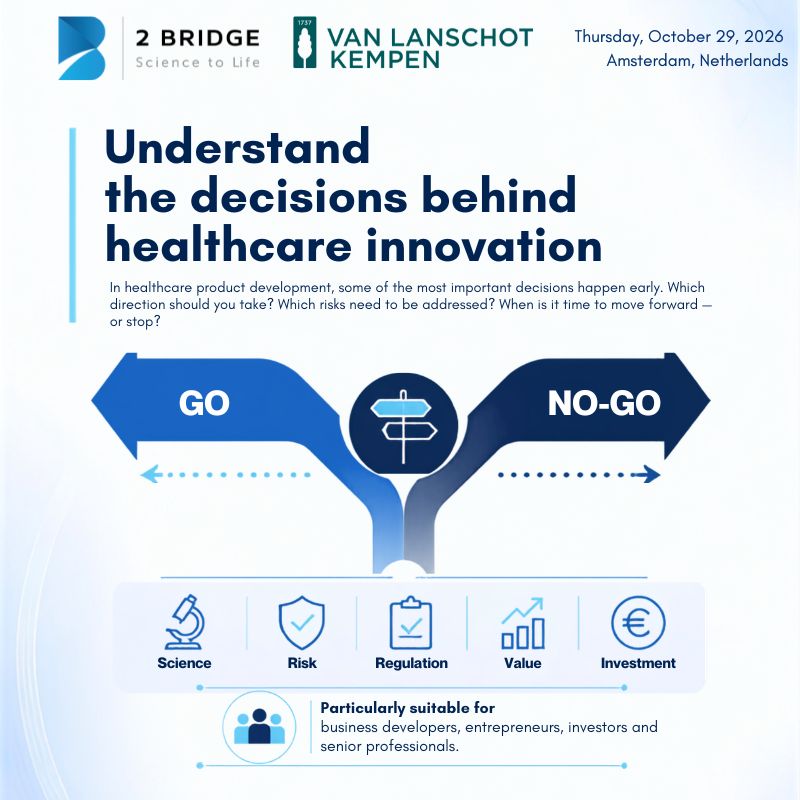 2 BRIDGE
Science to Life

1737
VAN LANSCHOT KEMPEN

Thursday, October 29, 2026
Amsterdam, Netherlands

Understand the decisions behind healthcare innovation

In healthcare product development, some of the most important decisions happen early. Which direction should you take? Which risks need to be addressed? When is it time to move forward — or stop?

GO

NO-GO

Science

Risk

Regulation

Value

Investment

Particularly suitable for
business developers, entrepreneurs, investors and senior professionals.